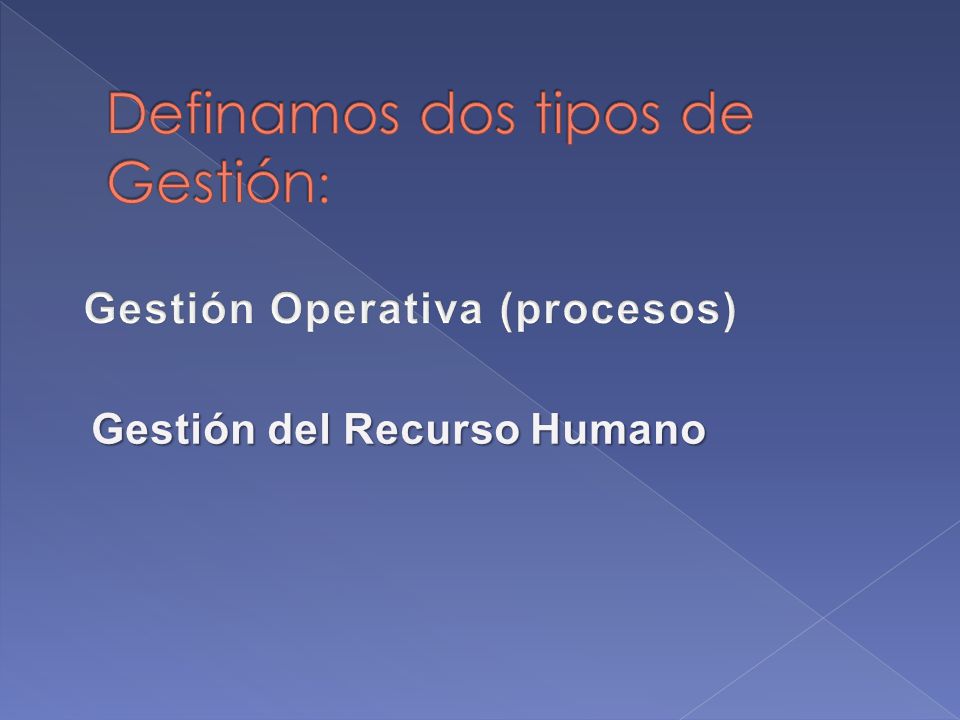 Definamos dos tipos de Gestión:

Gestión Operativa (procesos)

Gestión del Recurso Humano